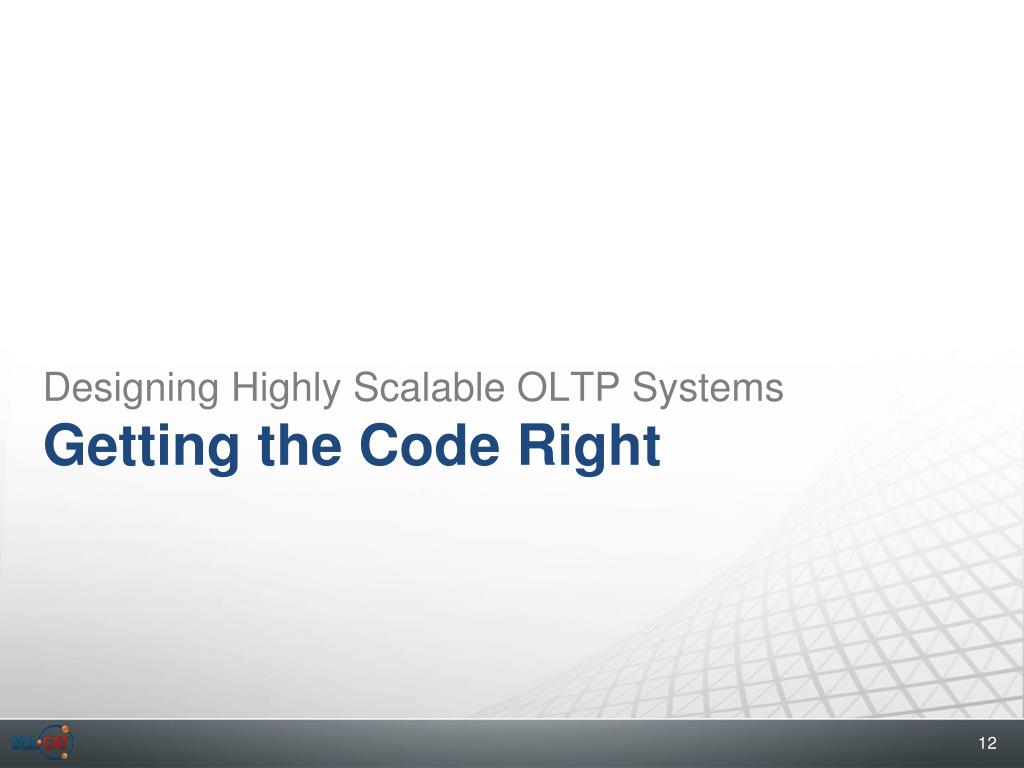 Designing Highly Scalable OLTP Systems
Getting the Code Right

SQL CAT

12